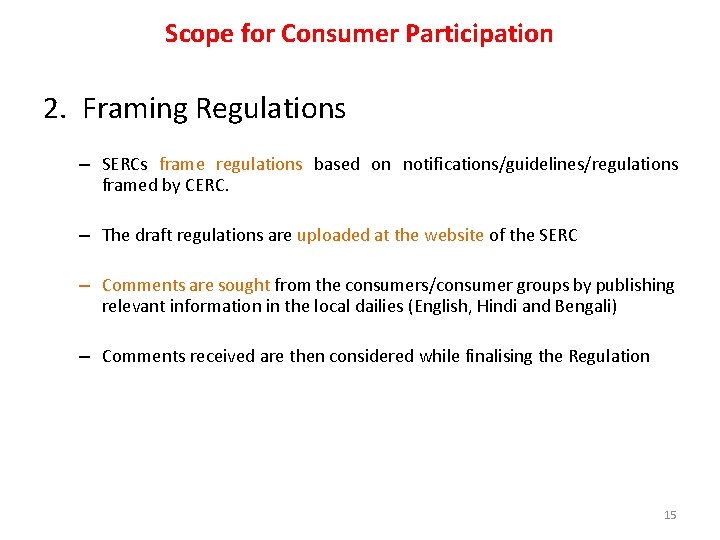 Scope for Consumer Participation

2. Framing Regulations

– SERCs frame regulations based on notifications/guidelines/regulations framed by CERC.

– The draft regulations are uploaded at the website of the SERC

– Comments are sought from the consumers/consumer groups by publishing relevant information in the local dailies (English, Hindi and Bengali)

– Comments received are then considered while finalising the Regulation

15